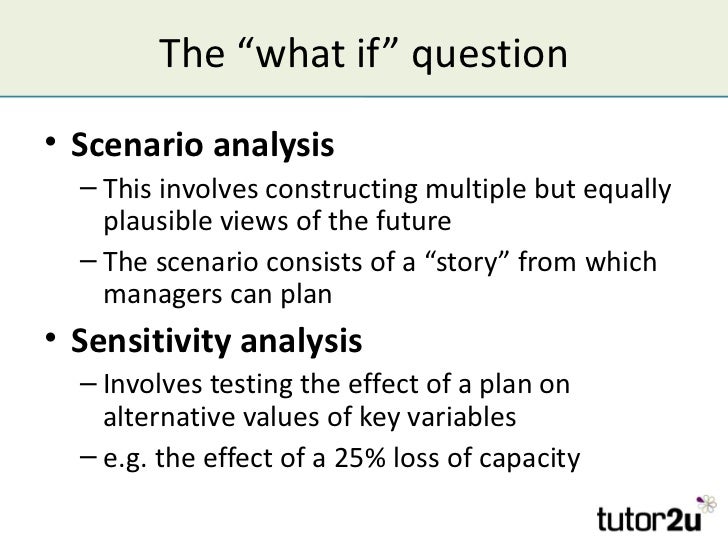 The “what if” question

• Scenario analysis
– This involves constructing multiple but equally plausible views of the future
– The scenario consists of a “story” from which managers can plan

• Sensitivity analysis
– Involves testing the effect of a plan on alternative values of key variables
– e.g. the effect of a 25% loss of capacity

tutor2u